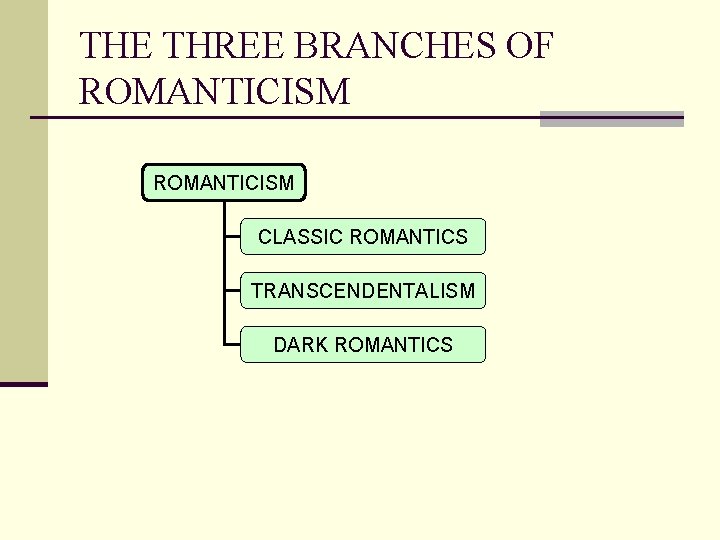 THE THREE BRANCHES OF ROMANTICISM

ROMANTICISM

CLASSIC ROMANTICS

TRANSCENDENTALISM

DARK ROMANTICS